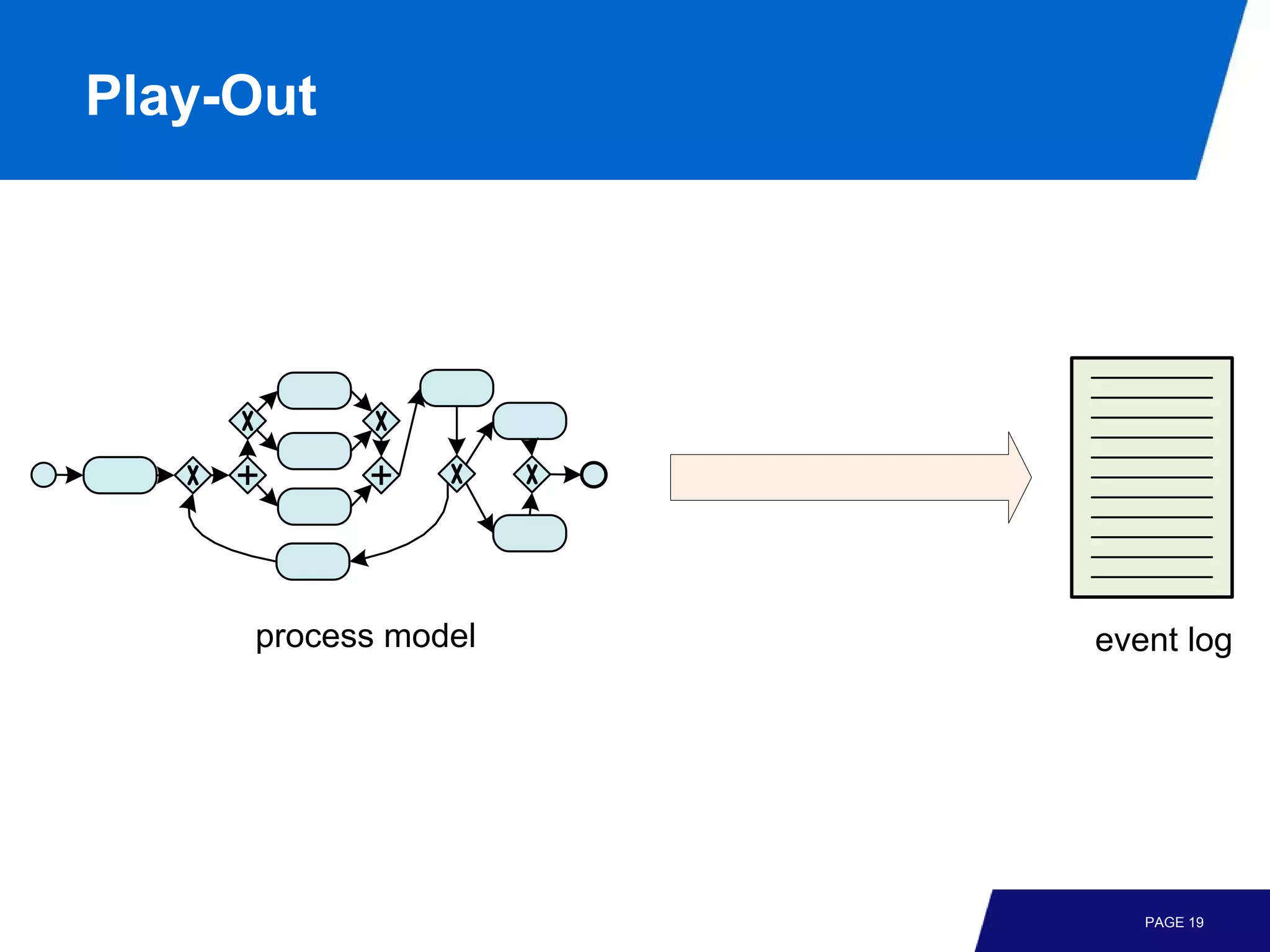 Play-Out

process model

event log

PAGE 19